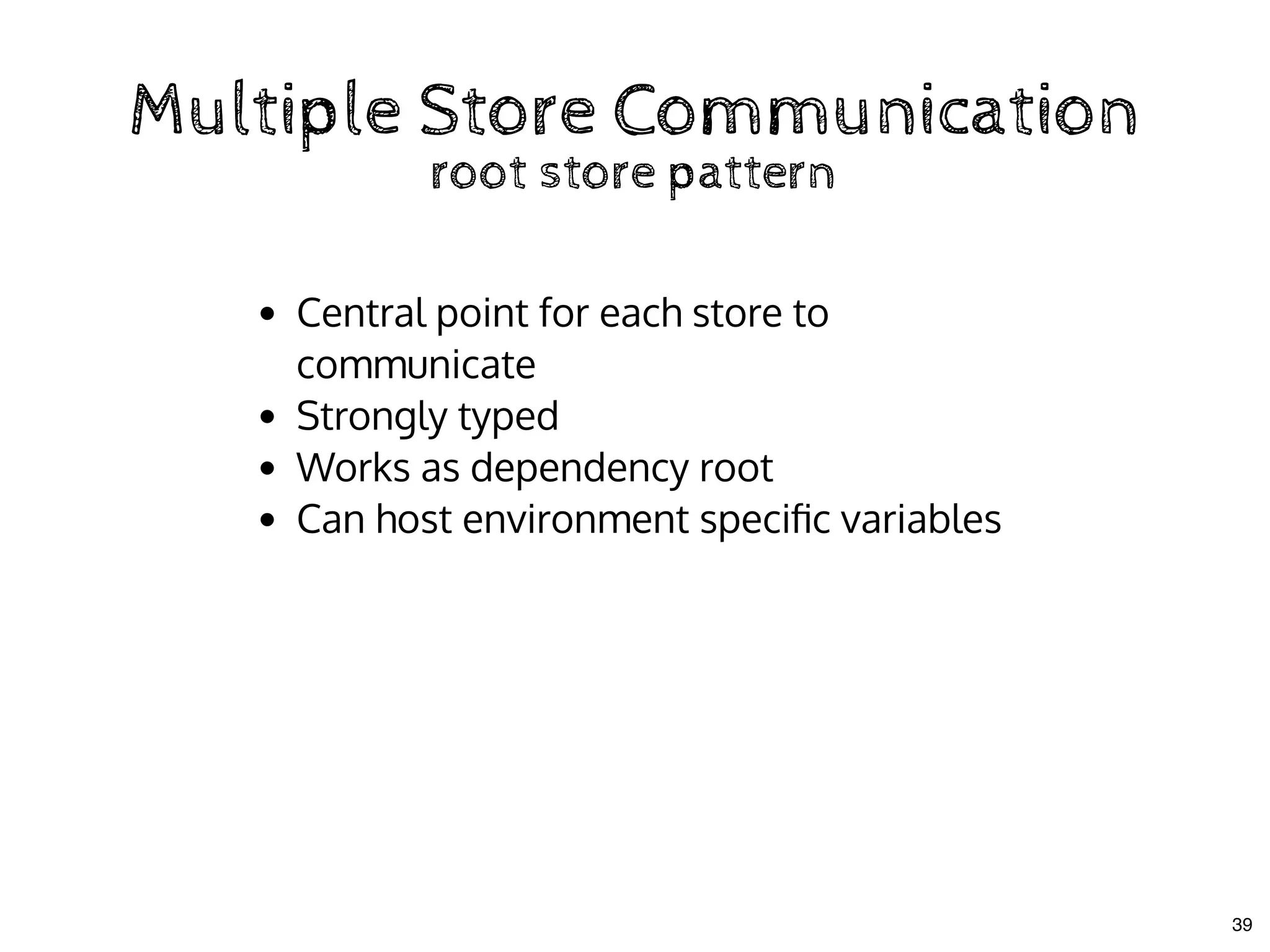 Multiple Store Communication
root store pattern

- Central point for each store to communicate
- Strongly typed
- Works as dependency root
- Can host environment specific variables

39